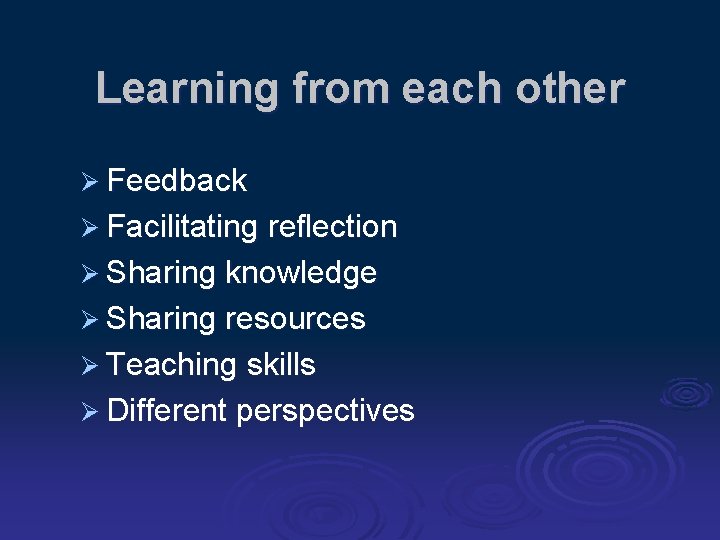 Learning from each other

➢ Feedback
➢ Facilitating reflection
➢ Sharing knowledge
➢ Sharing resources
➢ Teaching skills
➢ Different perspectives